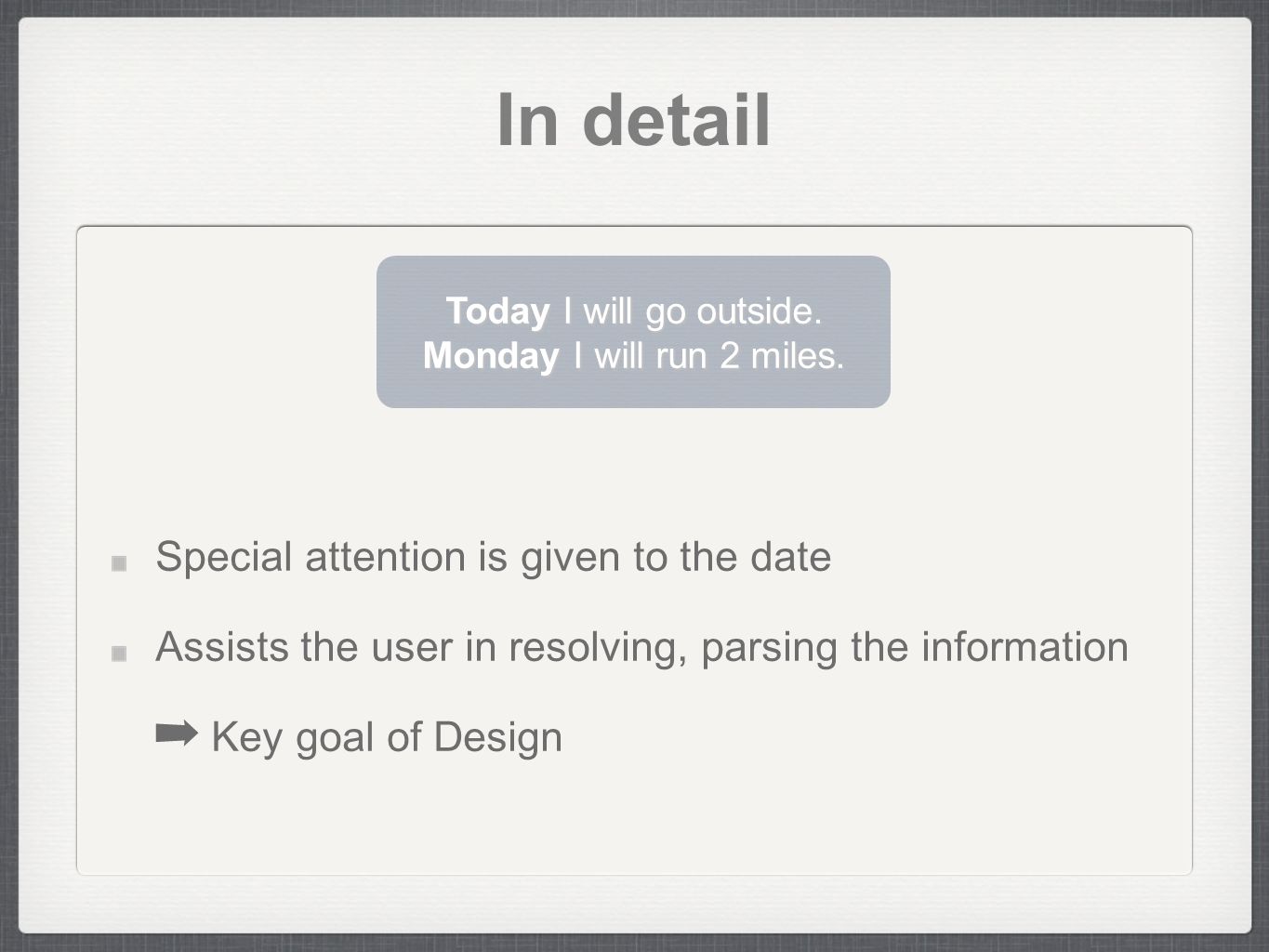 In detail

Today I will go outside.
Monday I will run 2 miles.

Special attention is given to the date

Assists the user in resolving, parsing the information

➡ Key goal of Design